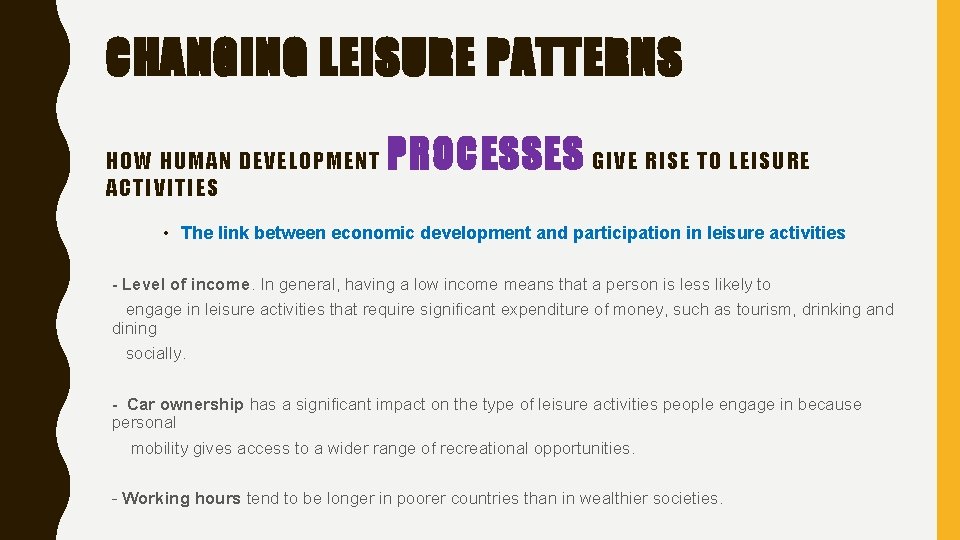 CHANGING LEISURE PATTERNS

HOW HUMAN DEVELOPMENT PROCESSES GIVE RISE TO LEISURE ACTIVITIES

• The link between economic development and participation in leisure activities

- Level of income. In general, having a low income means that a person is less likely to engage in leisure activities that require significant expenditure of money, such as tourism, drinking and dining socially.

- Car ownership has a significant impact on the type of leisure activities people engage in because personal mobility gives access to a wider range of recreational opportunities.

- Working hours tend to be longer in poorer countries than in wealthier societies.